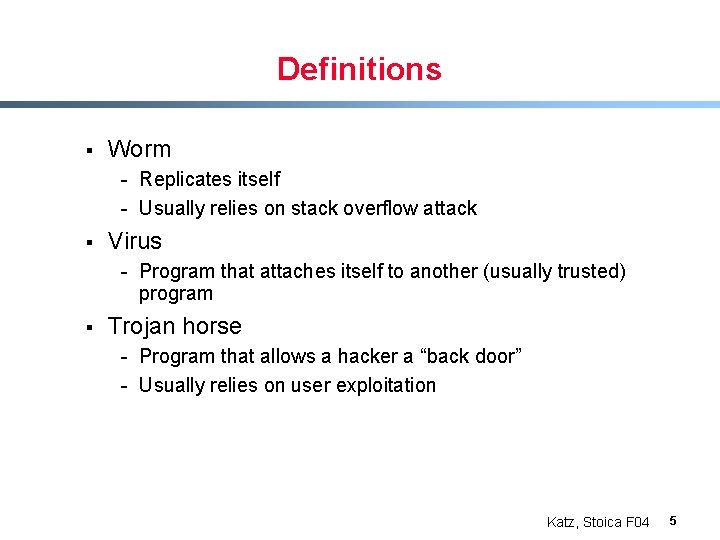 Definitions

▪ Worm
- Replicates itself
- Usually relies on stack overflow attack

▪ Virus
- Program that attaches itself to another (usually trusted) program

▪ Trojan horse
- Program that allows a hacker a “back door”
- Usually relies on user exploitation

Katz, Stoica F04 5